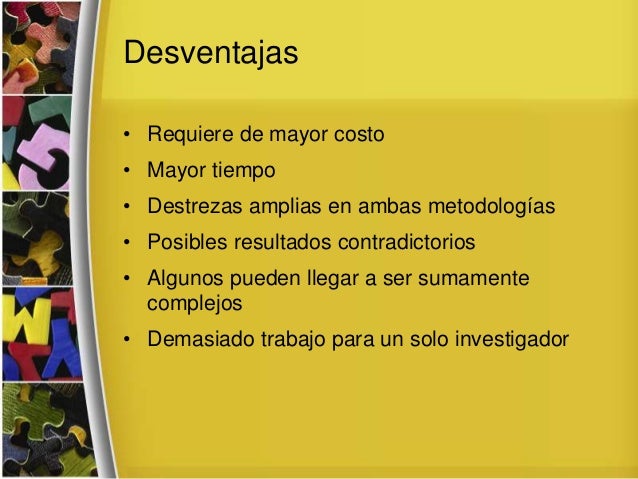 Desventajas

• Requiere de mayor costo
• Mayor tiempo
• Destrezas amplias en ambas metodologías
• Posibles resultados contradictorios
• Algunos pueden llegar a ser sumamente complejos
• Demasiado trabajo para un solo investigador